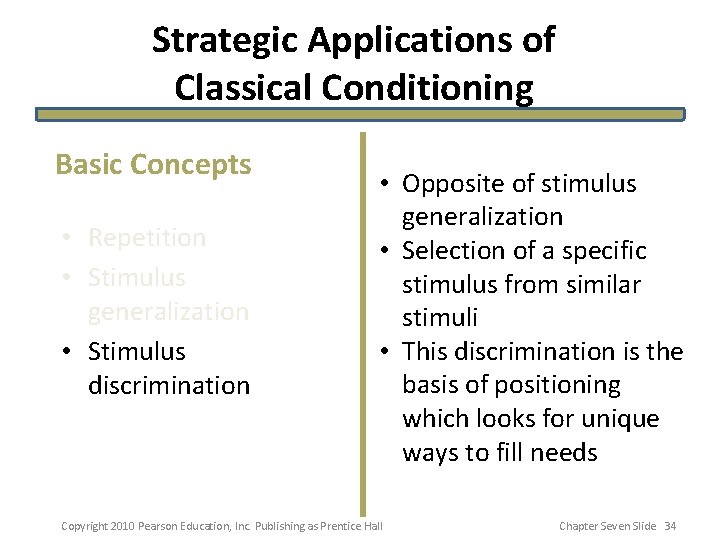 Strategic Applications of Classical Conditioning

Basic Concepts

• Repetition
• Stimulus generalization
• Stimulus discrimination

• Opposite of stimulus generalization
• Selection of a specific stimulus from similar stimuli
• This discrimination is the basis of positioning which looks for unique ways to fill needs

Copyright 2010 Pearson Education, Inc. Publishing as Prentice Hall

Chapter Seven Slide 34